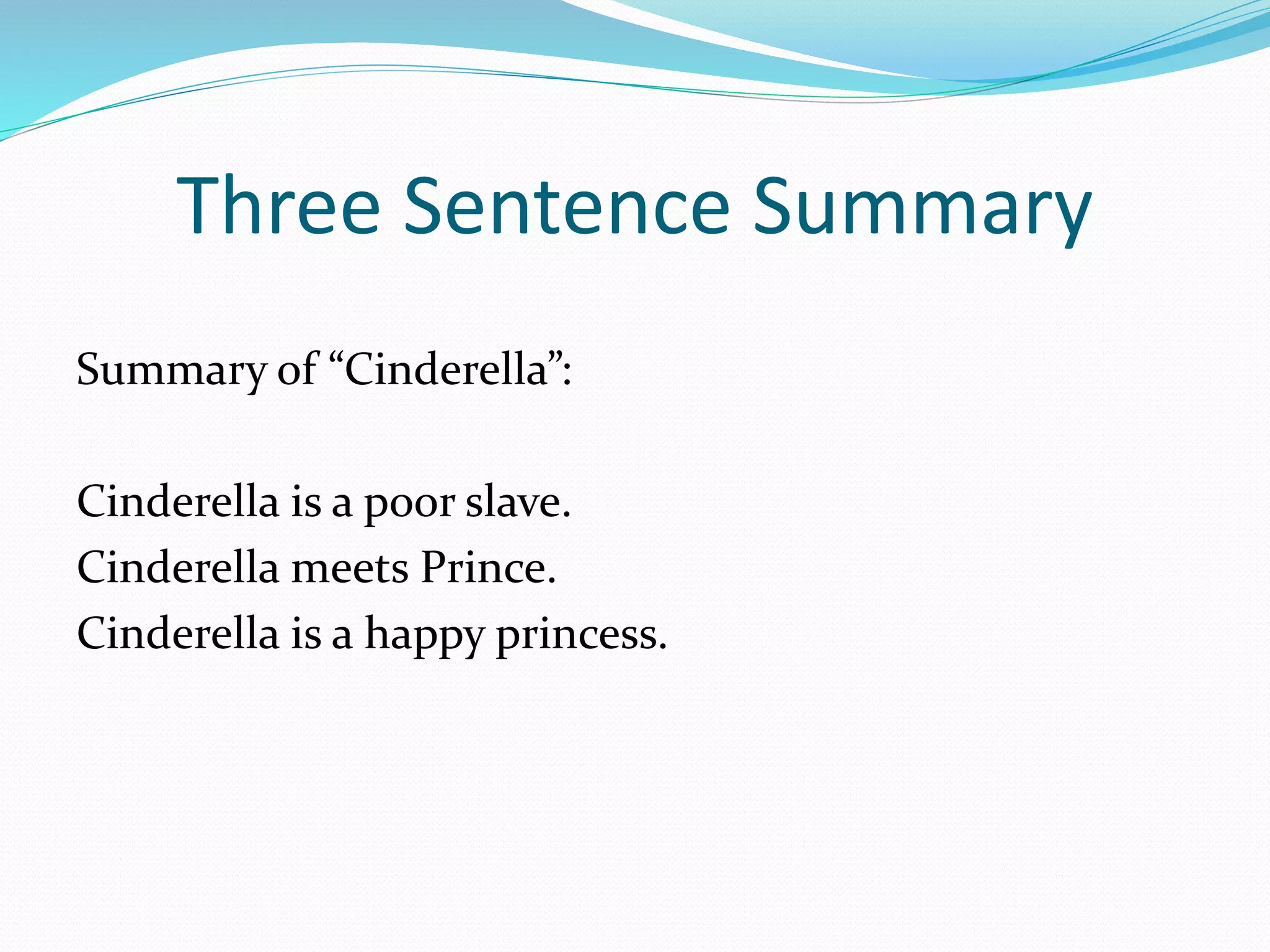 Three Sentence Summary

Summary of “Cinderella”:

Cinderella is a poor slave.
Cinderella meets Prince.
Cinderella is a happy princess.